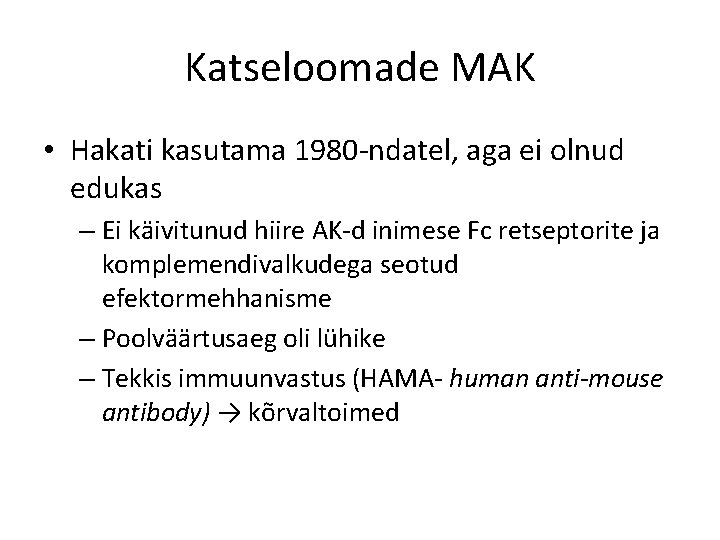 Katseloomade MAK

• Hakati kasutama 1980-ndatel, aga ei olnud edukas

– Ei käivitunud hiire AK-d inimese Fc retseptorite ja komplemendivalkudega seotud efektormehhanisme

– Poolväärtusaeg oli lühike

– Tekkis immuunvastus (HAMA- human anti-mouse antibody) → kõrvaltoimed